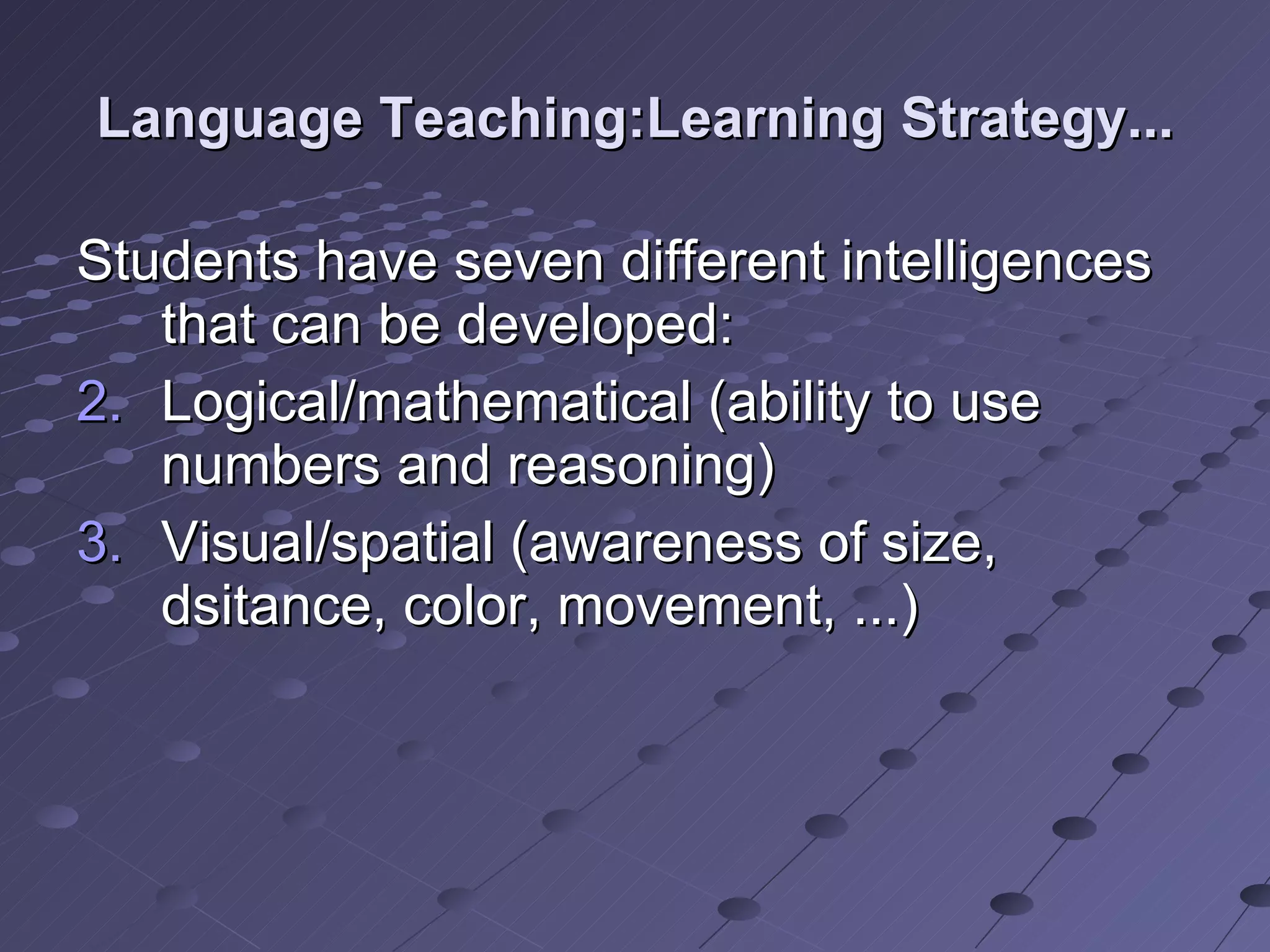 Language Teaching:Learning Strategy...

Students have seven different intelligences that can be developed:

2. Logical/mathematical (ability to use numbers and reasoning)
3. Visual/spatial (awareness of size, dsitance, color, movement, ...)